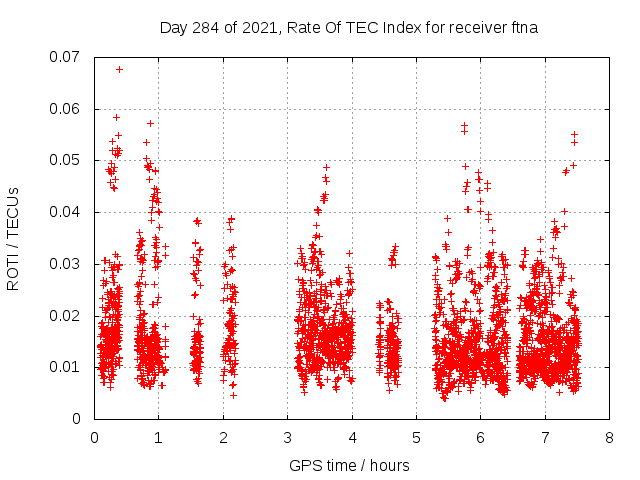 Day 284 of 2021, Rate Of TEC Index for receiver ftna

ROTI / TECUs

0.07
0.06
0.05
0.04
0.03
0.02
0.01
0

0 1 2 3 4 5 6 7 8

GPS time / hours